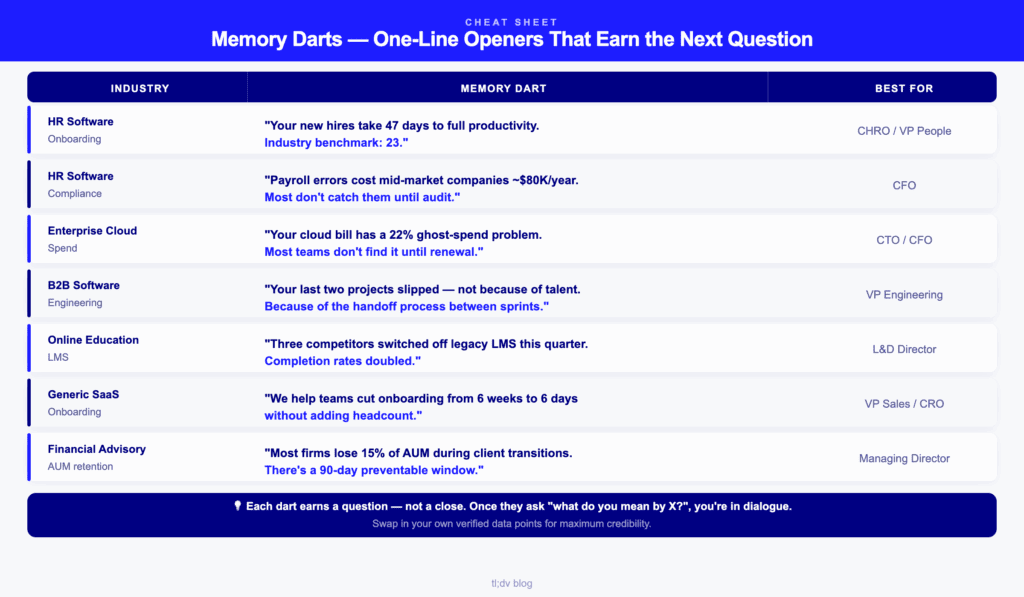 CHEAT SHEET

Memory Darts — One-Line Openers That Earn the Next Question

| INDUSTRY | MEMORY DART | BEST FOR |
|---|---|---|
| HR Software Onboarding | "Your new hires take 47 days to full productivity. Industry benchmark: 23." | CHRO / VP People |
| HR Software Compliance | "Payroll errors cost mid-market companies ~$80K/year. Most don't catch them until audit." | CFO |
| Enterprise Cloud Spend | "Your cloud bill has a 22% ghost-spend problem. Most teams don't find it until renewal." | CTO / CFO |
| B2B Software Engineering | "Your last two projects slipped — not because of talent. Because of the handoff process between sprints." | VP Engineering |
| Online Education LMS | "Three competitors switched off legacy LMS this quarter. Completion rates doubled." | L&D Director |
| Generic SaaS Onboarding | "We help teams cut onboarding from 6 weeks to 6 days without adding headcount." | VP Sales / CRO |
| Financial Advisory AUM retention | "Most firms lose 15% of AUM during client transitions. There's a 90-day preventable window." | Managing Director |

💡 Each dart earns a question — not a close. Once they ask "what do you mean by X?", you're in dialogue.
Swap in your own verified data points for maximum credibility.

tl;dv blog